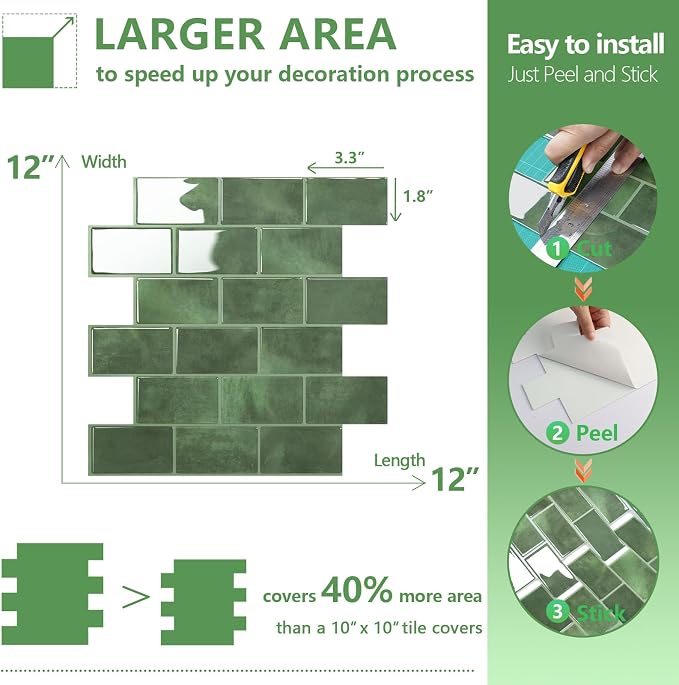 LARGER AREA
to speed up your decoration process

12″ Width

3.3″

1.8″

Length
12″

>

covers 40% more area
than a 10″ x 10″ tile covers

Easy to install
Just Peel and Stick

1 Cut

2 Peel

3 Stick